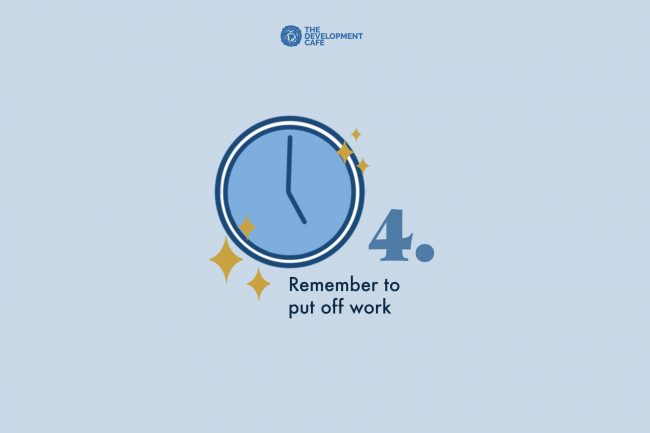 THE DEVELOPMENT CAFE

4.

Remember to put off work